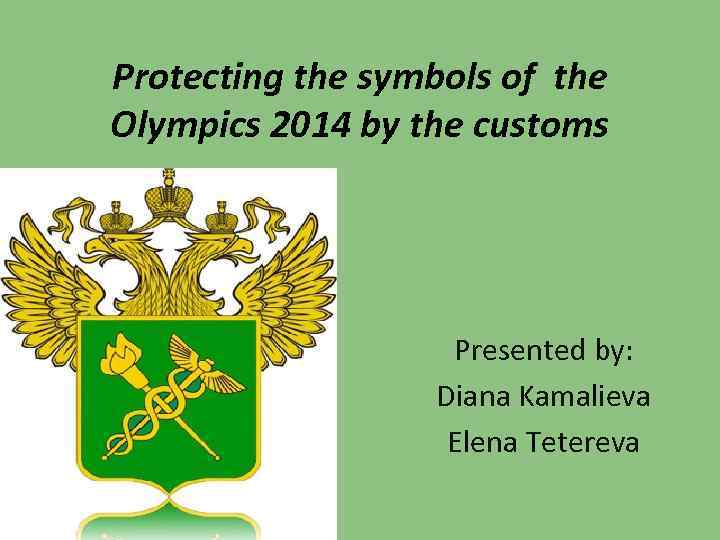 Protecting the symbols of the Olympics 2014 by the customs

Presented by:
Diana Kamalieva
Elena Tetereva